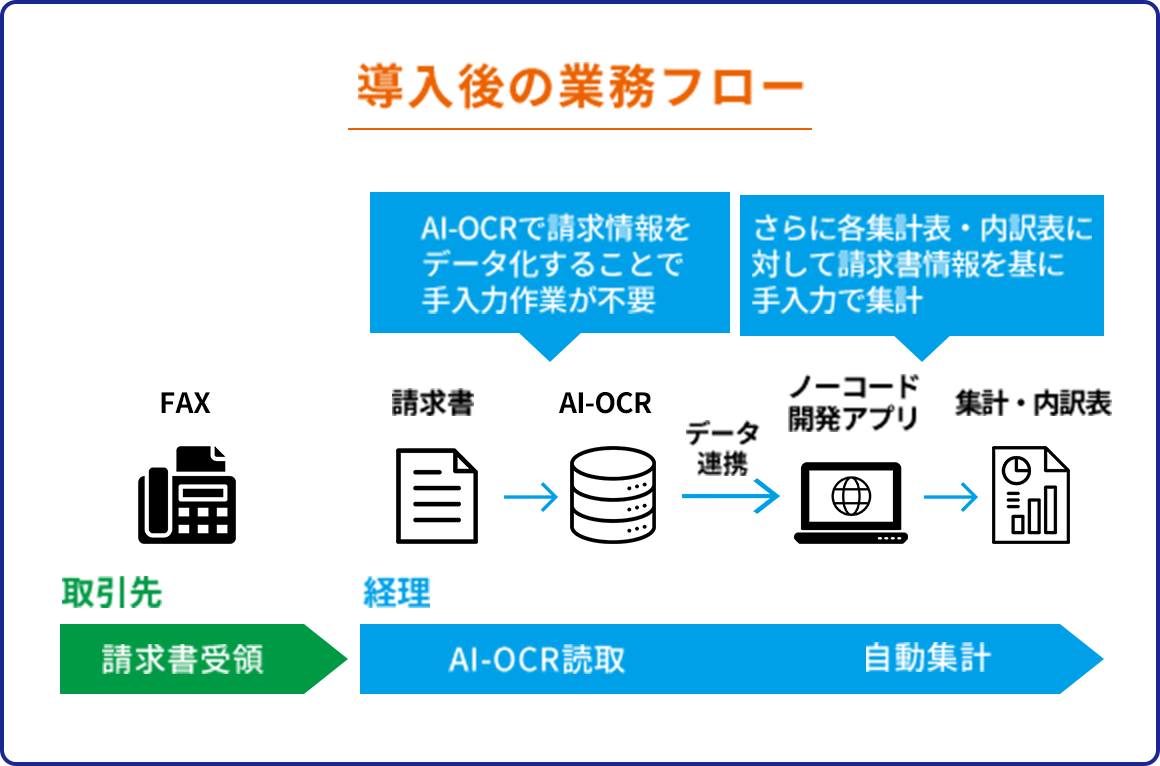 導入後の業務フロー

AI-OCRで請求情報をデータ化することで手入力作業が不要

さらに各集計表・内訳表に対して請求書情報を基に手入力で集計

FAX

請求書

AI-OCR

データ連携

ノーコード開発アプリ

集計・内訳表

取引先

経理

請求書受領

AI-OCR読取

自動集計